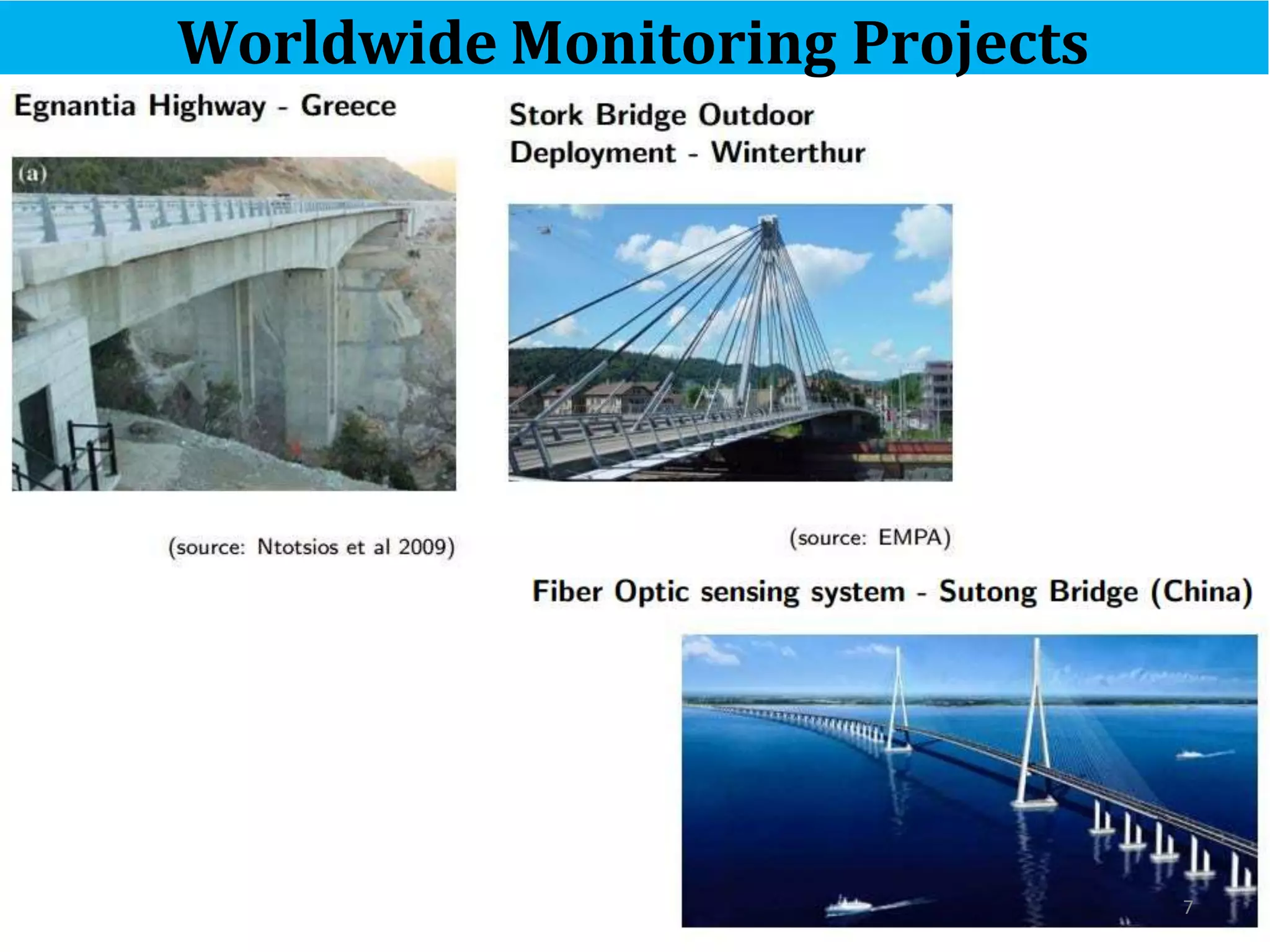 Worldwide Monitoring Projects

Egnantia Highway - Greece

(a)

(source: Ntotsios et al 2009)

Stork Bridge Outdoor Deployment - Winterthur

(source: EMPA)

Fiber Optic sensing system - Sutong Bridge (China)

7